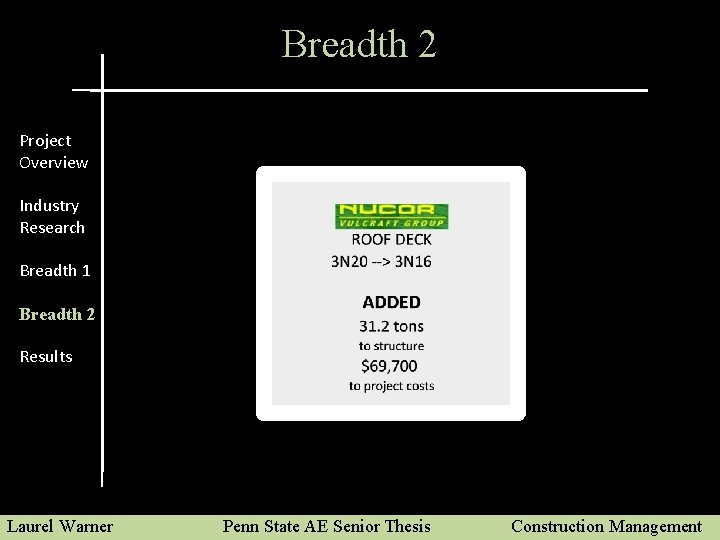 Breadth 2

Project Overview

Industry Research

Breadth 1

Breadth 2

Results

NUCOR
VULCRAFT GROUP

ROOF DECK
3N20 --> 3N16

ADDED
31.2 tons
to structure
$69,700
to project costs

Laurel Warner Penn State AE Senior Thesis Construction Management